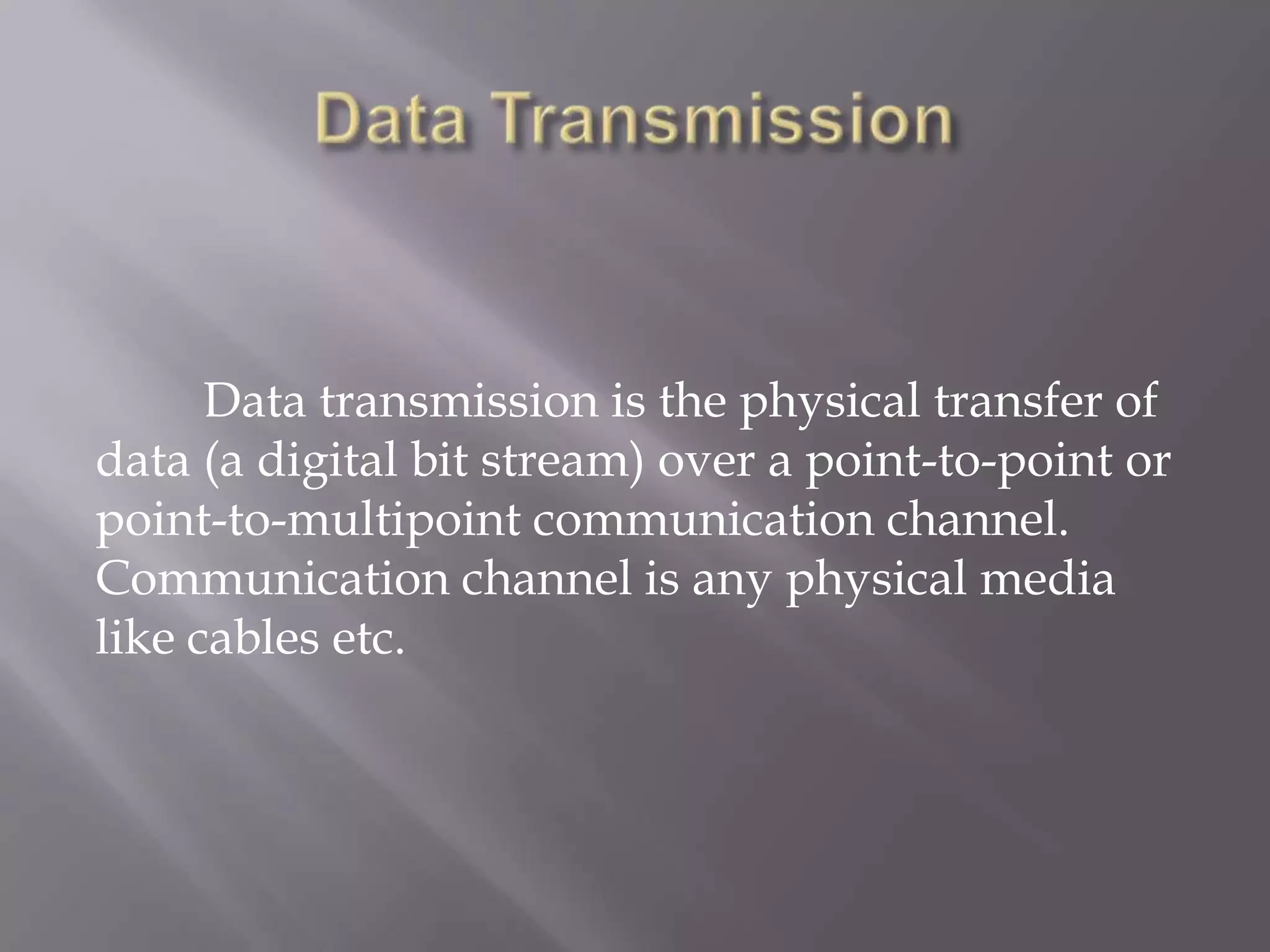 Data Transmission

Data transmission is the physical transfer of data (a digital bit stream) over a point-to-point or point-to-multipoint communication channel. Communication channel is any physical media like cables etc.